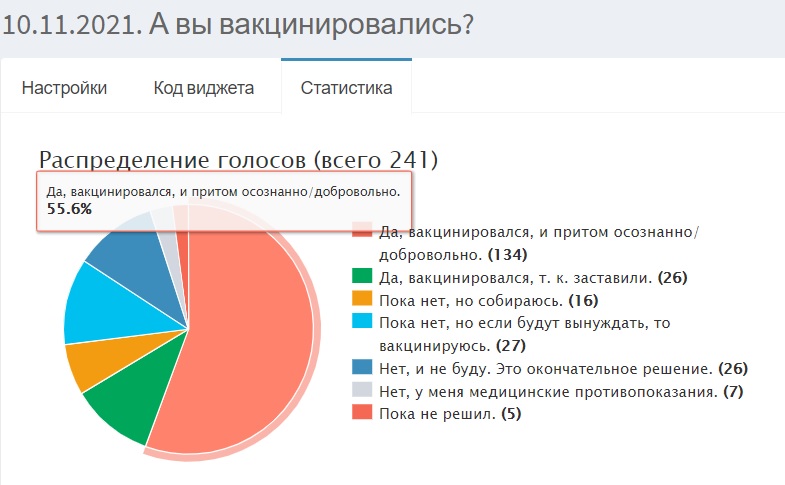 10.11.2021. А вы вакцинировались?

Настройки Код виджета Статистика

Распределение голосов (всего 241)

Да, вакцинировался, и притом осознанно/добровольно.
55.6%

Да, вакцинировался, и притом осознанно/добровольно. (134)
Да, вакцинировался, т. к. заставили. (26)
Пока нет, но собираюсь. (16)
Пока нет, но если будут вынуждать, то вакцинируюсь. (27)
Нет, и не буду. Это окончательное решение. (26)
Нет, у меня медицинские противопоказания. (7)
Пока не решил. (5)